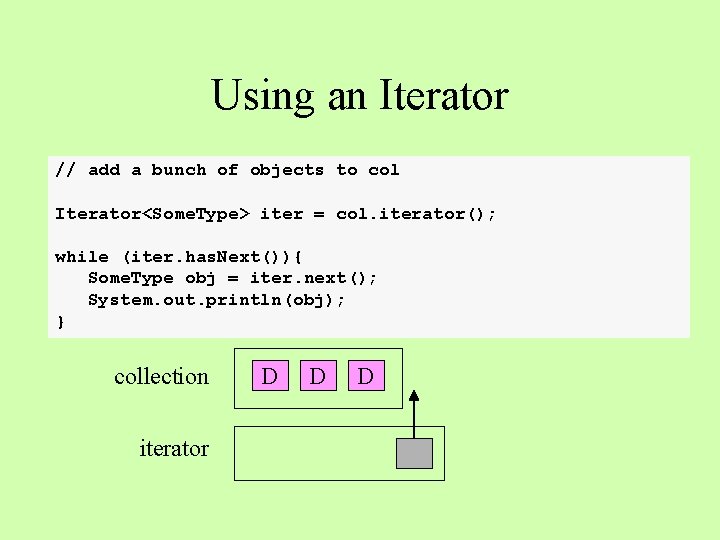 Using an Iterator

// add a bunch of objects to col

Iterator<SomeType> iter = col.iterator();

while (iter.hasNext()){
   SomeType obj = iter.next();
   System.out.println(obj);
}

collection

D D D

iterator